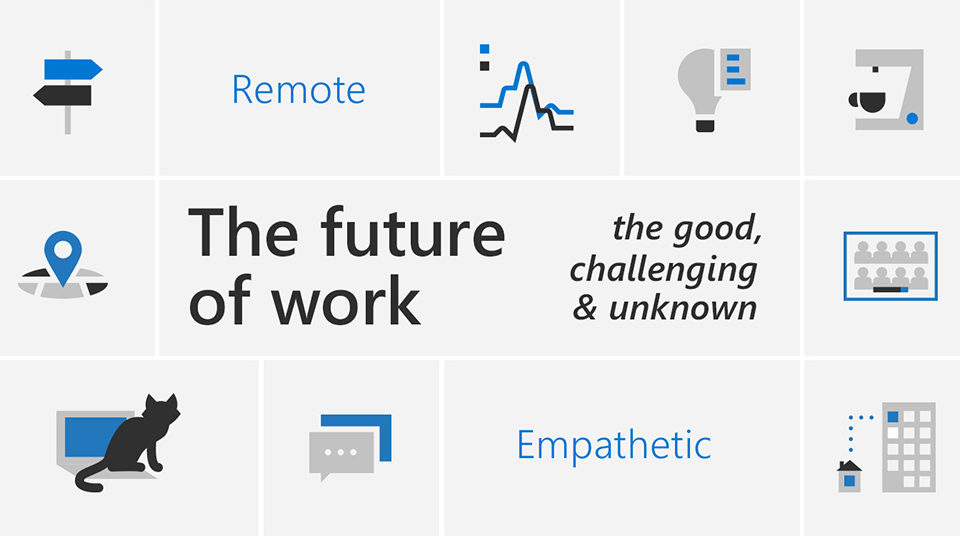 Remote

The future of work

the good, challenging & unknown

Empathetic